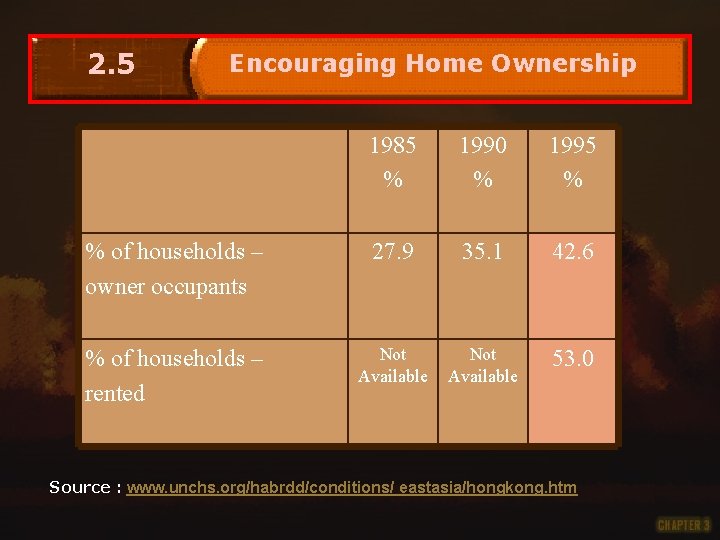 2.5 Encouraging Home Ownership

| | 1985 % | 1990 % | 1995 % |
|---|---|---|---|
| % of households – owner occupants | 27.9 | 35.1 | 42.6 |
| % of households – rented | Not Available | Not Available | 53.0 |

Source : www.unchs.org/habrdd/conditions/ eastasia/hongkong.htm

CHAPTER 3